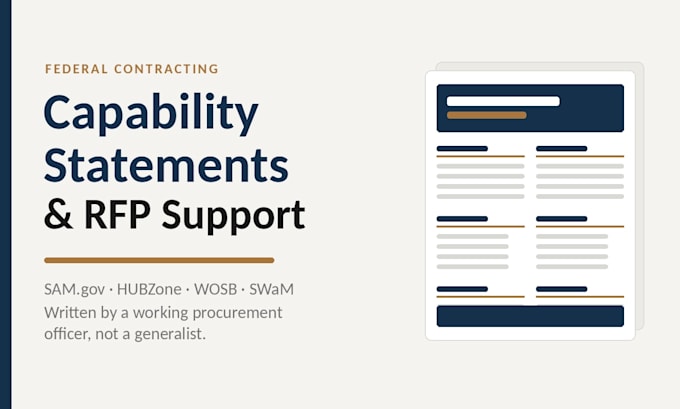 FEDERAL CONTRACTING

Capability Statements & RFP Support

SAM.gov · HUBZone · WOSB · SWaM
Written by a working procurement officer, not a generalist.